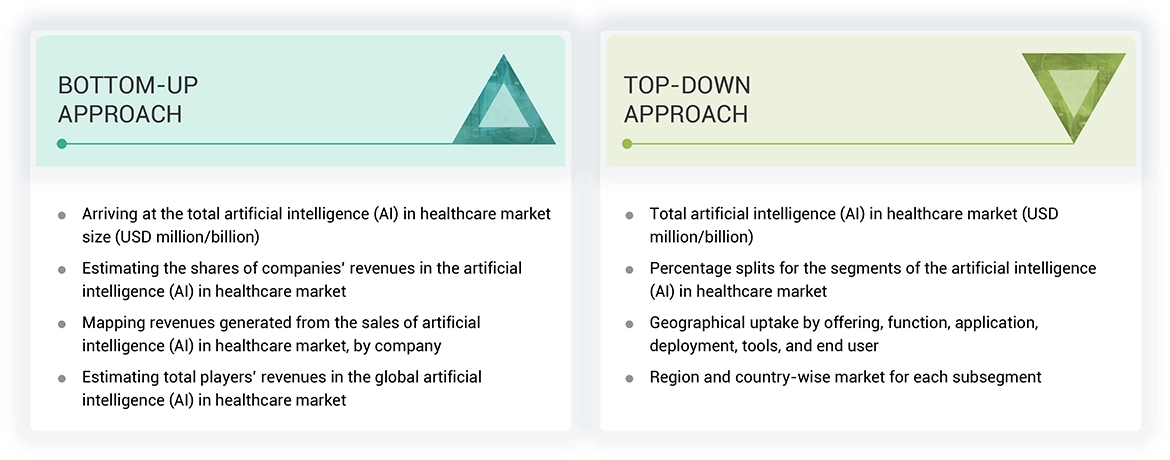 BOTTOM-UP APPROACH

- Arriving at the total artificial intelligence (AI) in healthcare market size (USD million/billion)
- Estimating the shares of companies' revenues in the artificial intelligence (AI) in healthcare market
- Mapping revenues generated from the sales of artificial intelligence (AI) in healthcare market, by company
- Estimating total players' revenues in the global artificial intelligence (AI) in healthcare market

TOP-DOWN APPROACH

- Total artificial intelligence (AI) in healthcare market (USD million/billion)
- Percentage splits for the segments of the artificial intelligence (AI) in healthcare market
- Geographical uptake by offering, function, application, deployment, tools, and end user
- Region and country-wise market for each subsegment